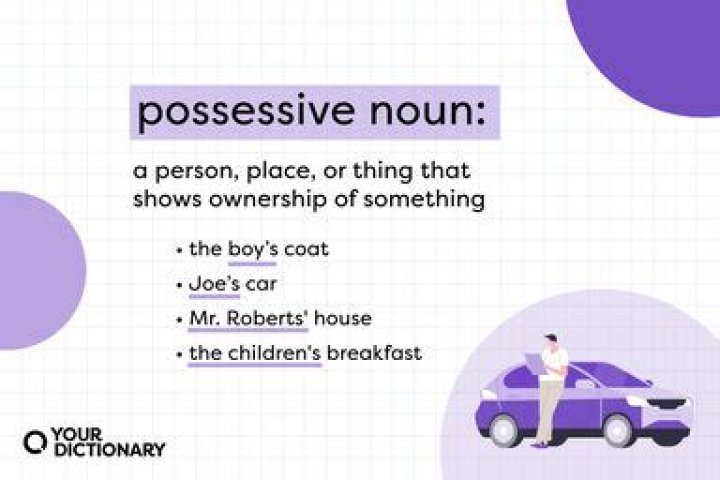 possessive noun:

a person, place, or thing that shows ownership of something

• the boy's coat
• Joe's car
• Mr. Roberts' house
• the children's breakfast

YOUR DICTIONARY